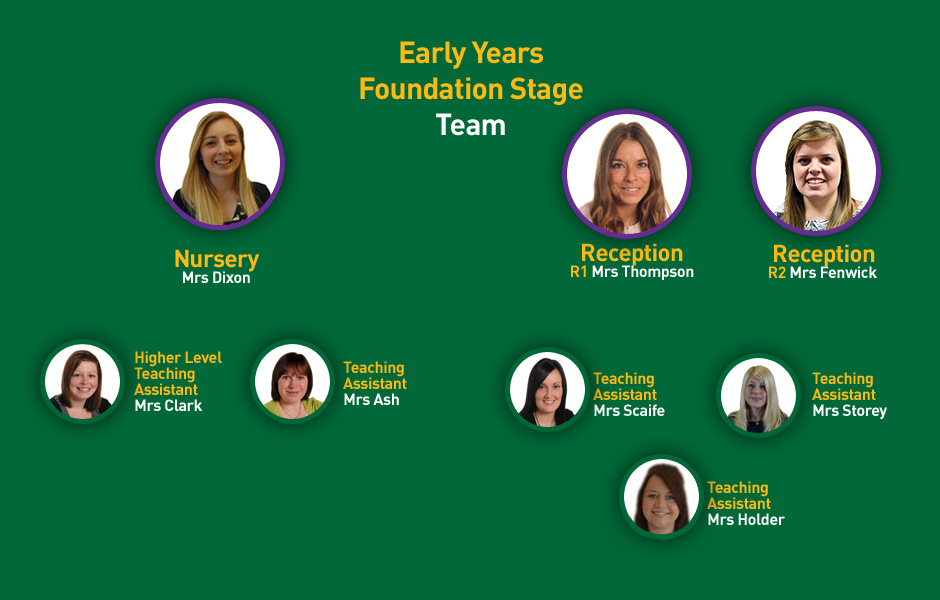 Early Years
Foundation Stage
Team

Nursery
Mrs Dixon

Reception
R1 Mrs Thompson

Reception
R2 Mrs Fenwick

Higher Level Teaching Assistant
Mrs Clark

Teaching Assistant
Mrs Ash

Teaching Assistant
Mrs Scaife

Teaching Assistant
Mrs Storey

Teaching Assistant
Mrs Holder